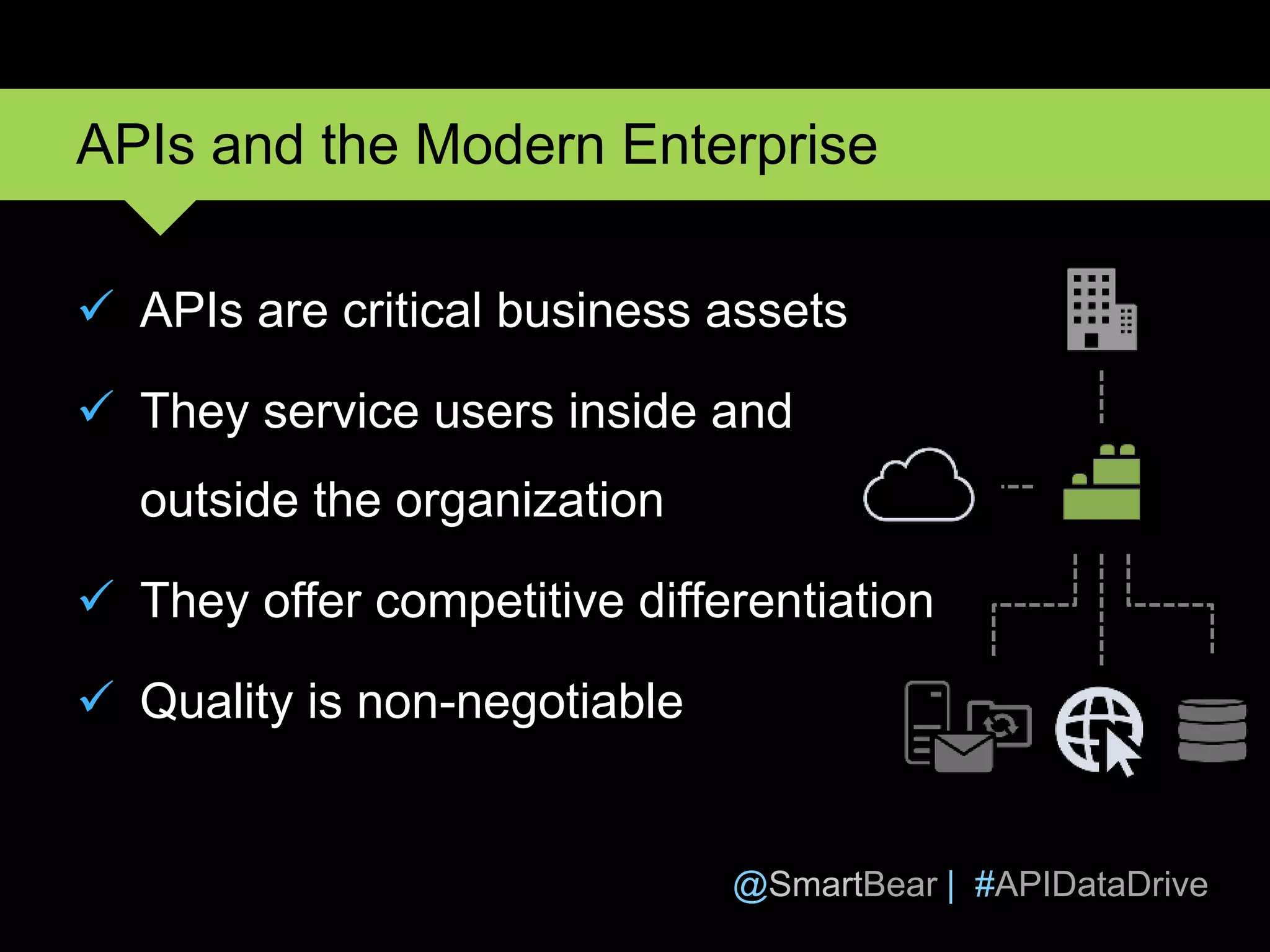 APIs and the Modern Enterprise

✓ APIs are critical business assets

✓ They service users inside and outside the organization

✓ They offer competitive differentiation

✓ Quality is non-negotiable

@SmartBear | #APIDataDrive